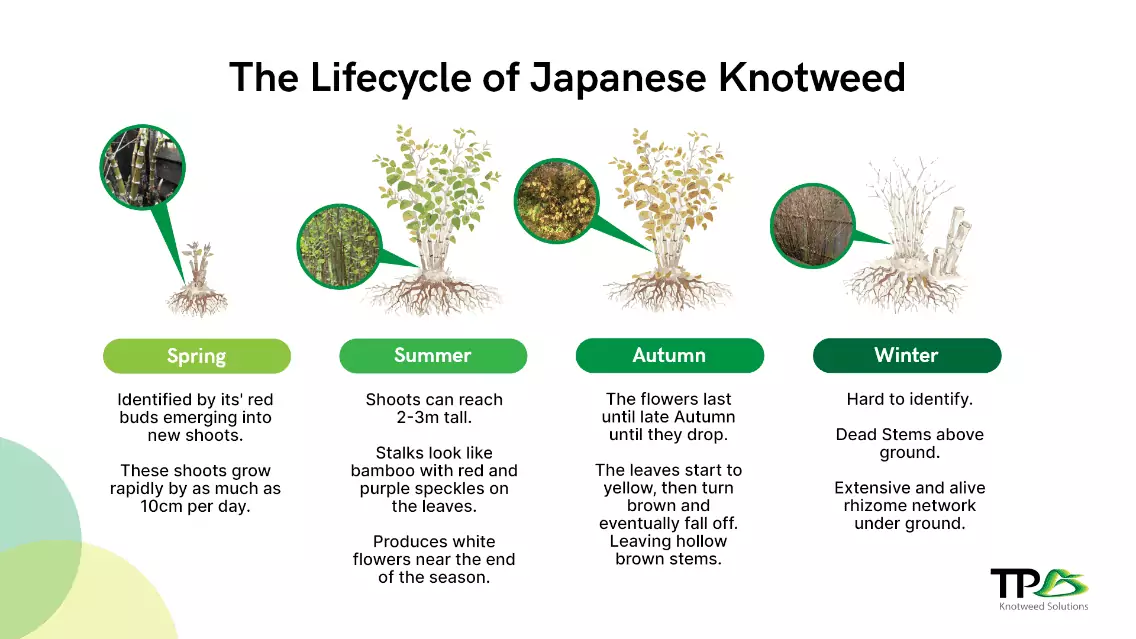 The Lifecycle of Japanese Knotweed

Spring

Identified by its' red buds emerging into new shoots.

These shoots grow rapidly by as much as 10cm per day.

Summer

Shoots can reach 2-3m tall.

Stalks look like bamboo with red and purple speckles on the leaves.

Produces white flowers near the end of the season.

Autumn

The flowers last until late Autumn until they drop.

The leaves start to yellow, then turn brown and eventually fall off. Leaving hollow brown stems.

Winter

Hard to identify.

Dead Stems above ground.

Extensive and alive rhizome network under ground.

TP
Knotweed Solutions